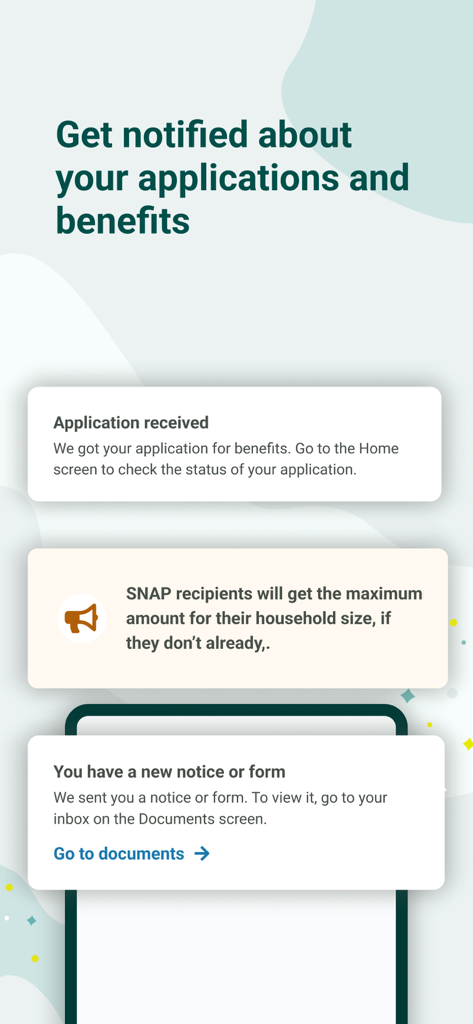 Get notified about your applications and benefits

Application received
We got your application for benefits. Go to the Home screen to check the status of your application.

SNAP recipients will get the maximum amount for their household size, if they don't already,.

You have a new notice or form
We sent you a notice or form. To view it, go to your inbox on the Documents screen.

Go to documents →